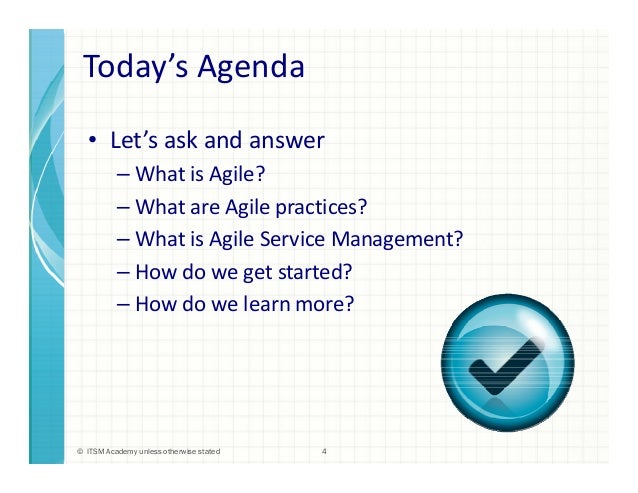 Today's Agenda

• Let's ask and answer
– What is Agile?
– What are Agile practices?
– What is Agile Service Management?
– How do we get started?
– How do we learn more?

© ITSM Academy unless otherwise stated 4